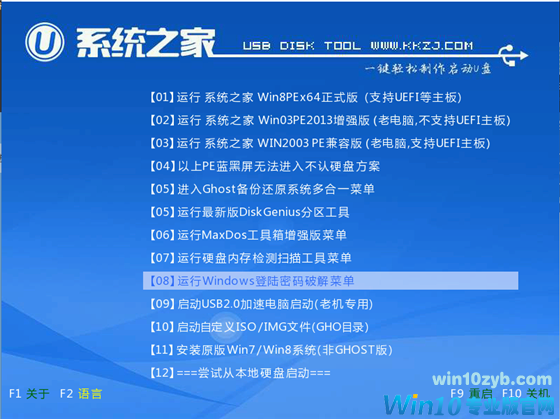 U 系统之家 USB DISK TOOL WWW.KKZJ.COM

一键轻松制作启动U盘

【01】运行 系统之家 Win8PEx64正式版 (支持UEFI等主板)

【02】运行 系统之家 Win03PE2013增强版 (老电脑,不支持UEFI主板)

【03】运行 系统之家 WIN2003 PE兼容版 (老电脑,支持UEFI主板)

【04】以上PE蓝黑屏无法进入不认硬盘方案

【05】进入Ghost备份还原系统多合一菜单

【05】运行最新版DiskGenius分区工具

【06】运行MaxDos工具箱增强版菜单

【07】运行硬盘内存检测扫描工具菜单

【08】运行Windows登陆密码破解菜单

【09】启动USB2.0加速电脑启动(老机专用)

【10】启动自定义ISO/IMG文件(GHO目录)

【11】安装原版Win7/Win8系统(非GHOST版)

【12】===尝试从本地硬盘启动===

F1 关于 F2 语言

F9 重启 F10 关机

win10zyb.com

Win10 专业版官网